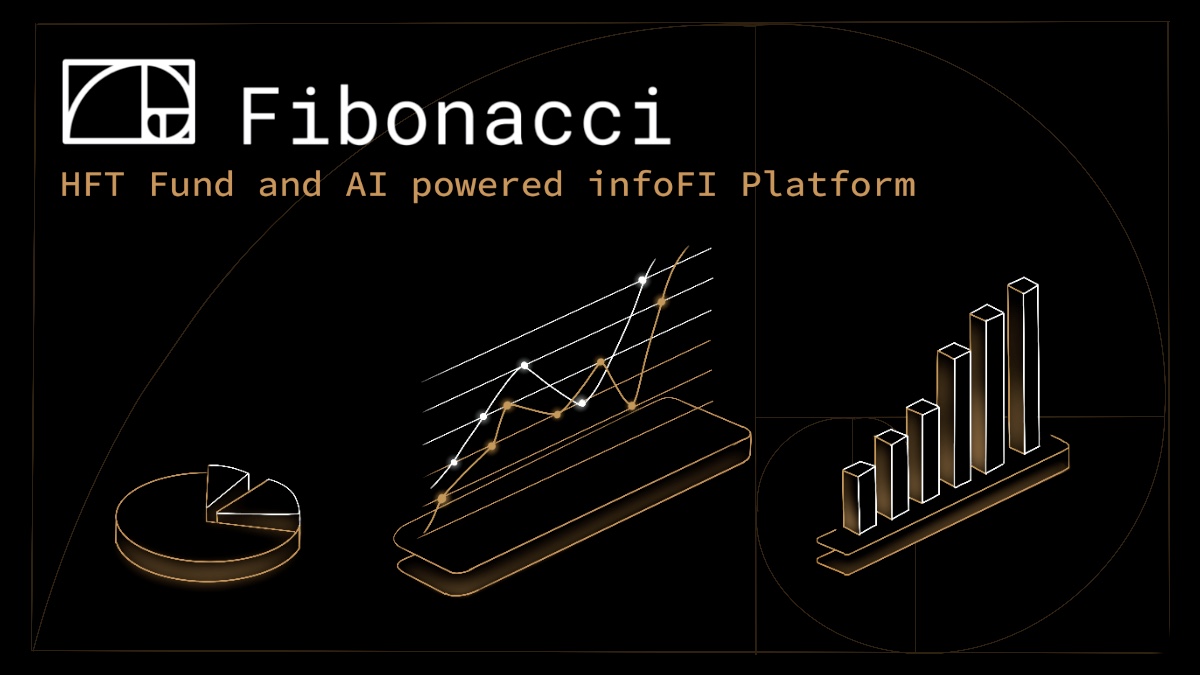 Fibonacci

HFT Fund and AI powered infoFI Platform